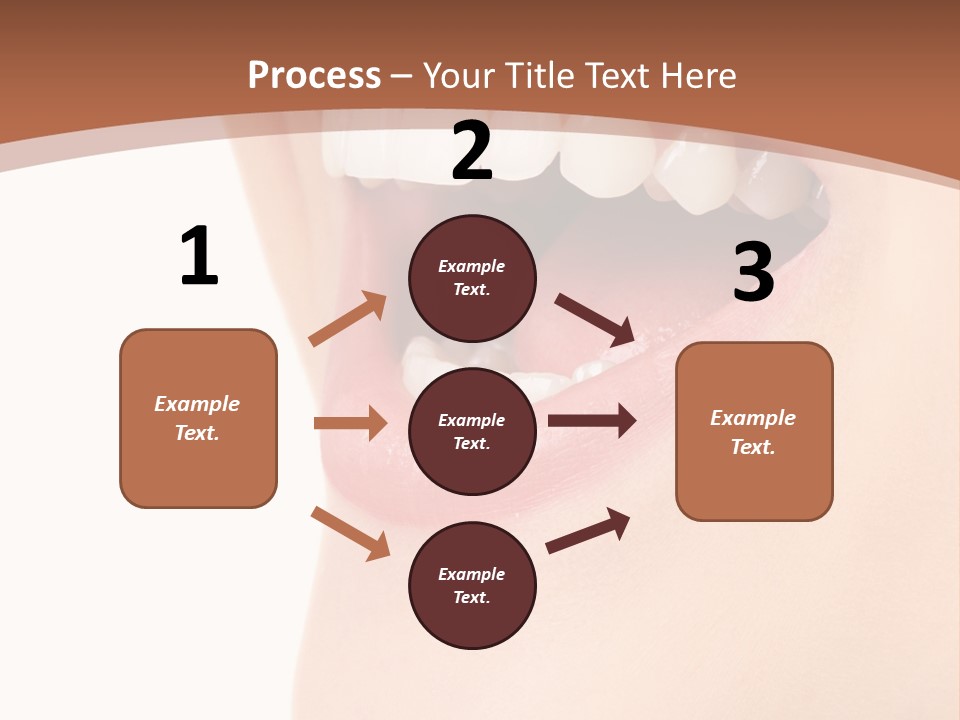 Process – Your Title Text Here

1

Example Text.

2

Example Text.

Example Text.

Example Text.

3

Example Text.